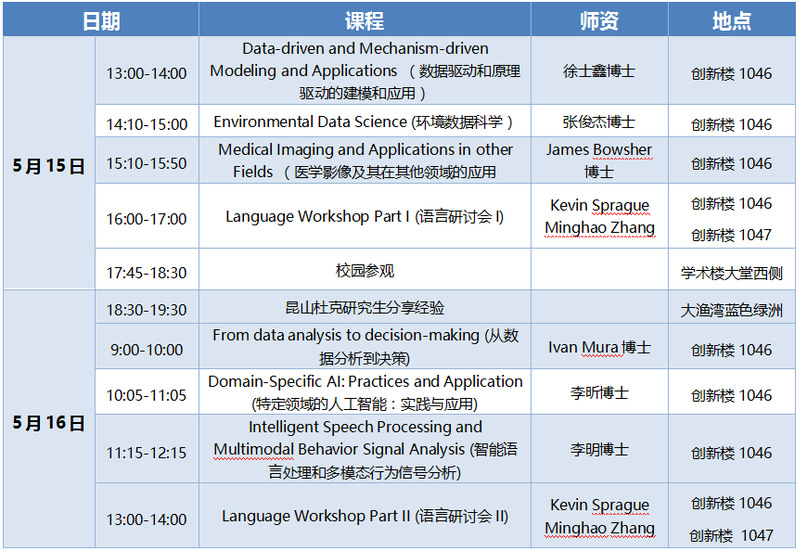 | 日期 | | 课程 | 师资 | 地点 |
|---|---|---|---|---|
| 5月15日 | 13:00-14:00 | Data-driven and Mechanism-driven Modeling and Applications （数据驱动和原理驱动的建模和应用） | 徐士鑫博士 | 创新楼 1046 |
| | 14:10-15:00 | Environmental Data Science (环境数据科学） | 张俊杰博士 | 创新楼 1046 |
| | 15:10-15:50 | Medical Imaging and Applications in other Fields （医学影像及其在其他领域的应用 | James Bowsher 博士 | 创新楼 1046 |
| | 16:00-17:00 | Language Workshop Part I (语言研讨会 I) | Kevin Sprague Minghao Zhang | 创新楼 1046 创新楼 1047 |
| | 17:45-18:30 | 校园参观 | | 学术楼大堂西侧 |
| 5月16日 | 18:30-19:30 | 昆山杜克研究生分享经验 | | 大渔湾蓝色绿洲 |
| | 9:00-10:00 | From data analysis to decision-making (从数据分析到决策) | Ivan Mura 博士 | 创新楼 1046 |
| | 10:05-11:05 | Domain-Specific AI: Practices and Application (特定领域的人工智能：实践与应用) | 李昕博士 | 创新楼 1046 |
| | 11:15-12:15 | Intelligent Speech Processing and Multimodal Behavior Signal Analysis (智能语言处理和多模态行为信号分析) | 李明博士 | 创新楼 1046 |
| | 13:00-14:00 | Language Workshop Part II (语言研讨会 II) | Kevin Sprague Minghao Zhang | 创新楼 1046 创新楼 1047 |